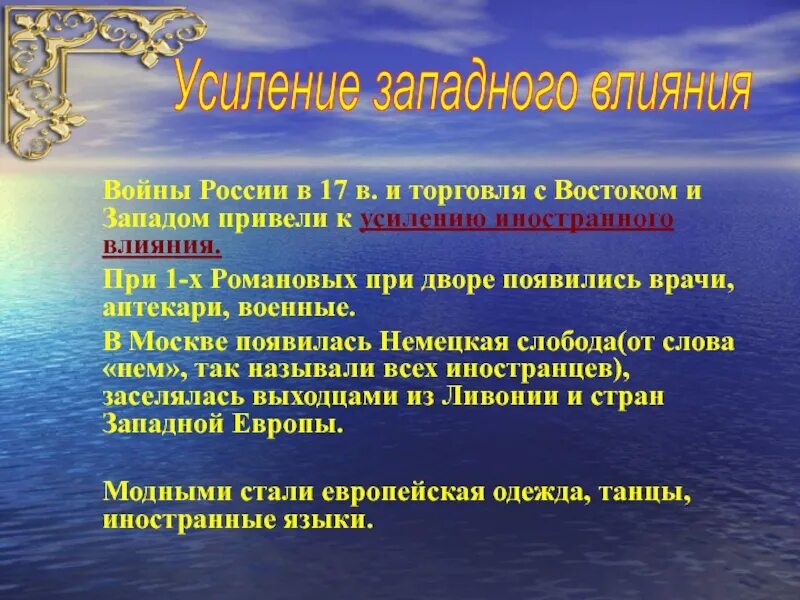 Усиление западного влияния

Войны России в 17 в. и торговля с Востоком и Западом привели к усилению иностранного влияния.

При 1-х Романовых при дворе появились врачи, аптекари, военные.

В Москве появилась Немецкая слобода(от слова «нем», так называли всех иностранцев), заселялась выходцами из Ливонии и стран Западной Европы.

Модными стали европейская одежда, танцы, иностранные языки.